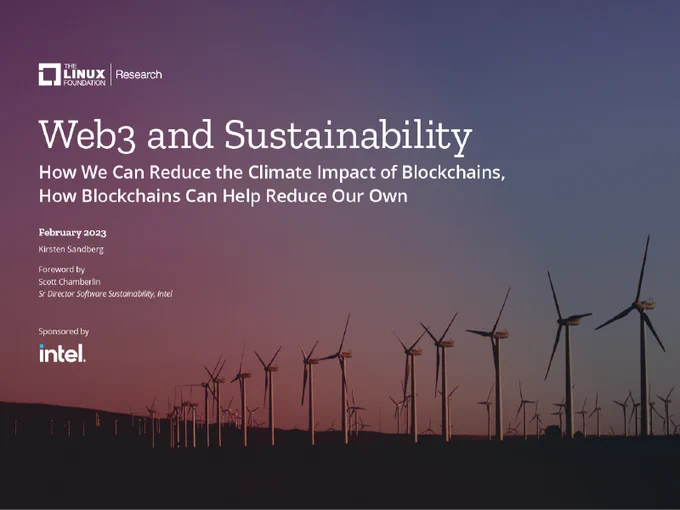 THE LINUX FOUNDATION | Research

Web3 and Sustainability

How We Can Reduce the Climate Impact of Blockchains, How Blockchains Can Help Reduce Our Own

February 2023

Kirsten Sandberg

Foreword by
Scott Chamberlin
Sr Director Software Sustainability, Intel

Sponsored by

intel.